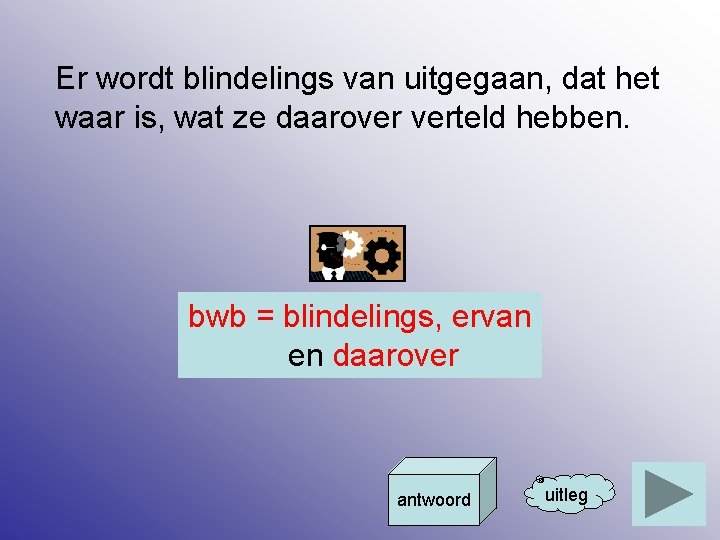 Er wordt blindelings van uitgegaan, dat het waar is, wat ze daarover verteld hebben.

bwb = blindelings, ervan en daarover

antwoord

uitleg